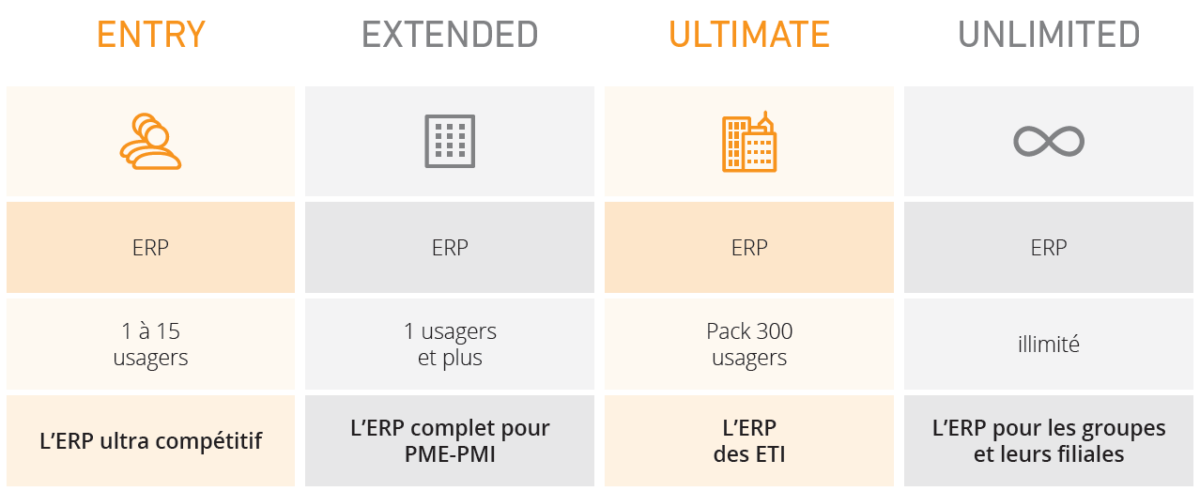 | ENTRY | EXTENDED | ULTIMATE | UNLIMITED |
|---|---|---|---|
| ERP | ERP | ERP | ERP |
| 1 à 15 usagers | 1 usagers et plus | Pack 300 usagers | illimité |
| L'ERP ultra compétitif | L'ERP complet pour PME-PMI | L'ERP des ETI | L'ERP pour les groupes et leurs filiales |